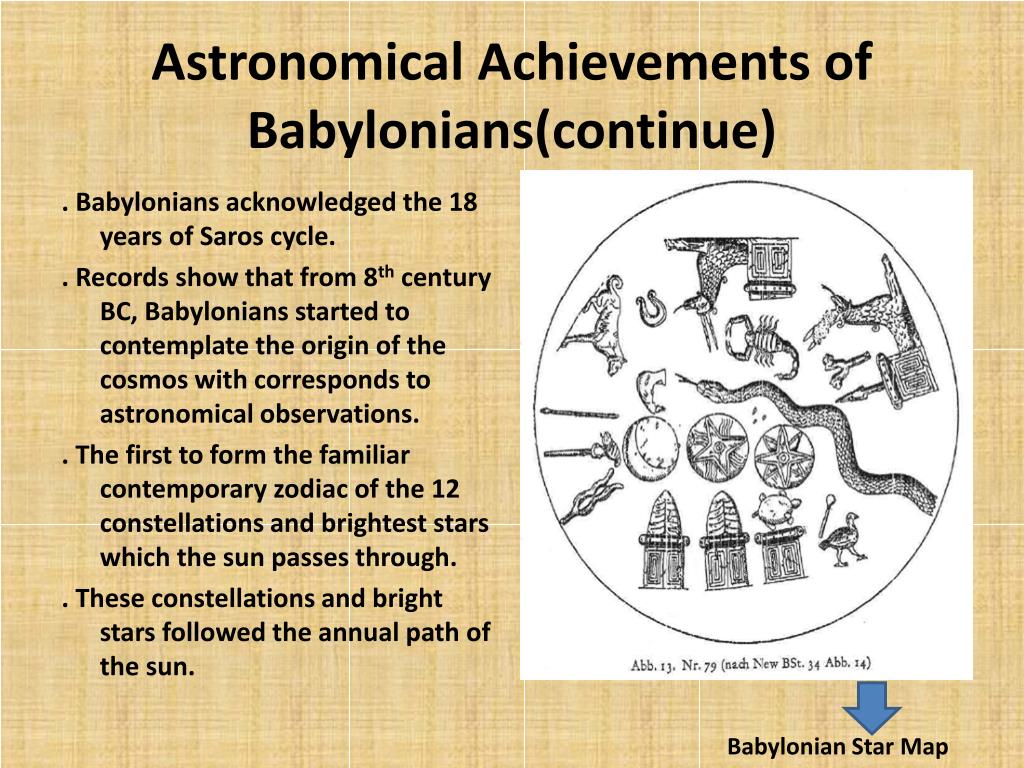 Astronomical Achievements of Babylonians(continue)

. Babylonians acknowledged the 18 years of Saros cycle.

. Records show that from 8$^{th}$ century BC, Babylonians started to contemplate the origin of the cosmos with corresponds to astronomical observations.

. The first to form the familiar contemporary zodiac of the 12 constellations and brightest stars which the sun passes through.

. These constellations and bright stars followed the annual path of the sun.

Abb. 13. Nr. 79 (nach New BSt. 34 Abb. 14)

Babylonian Star Map